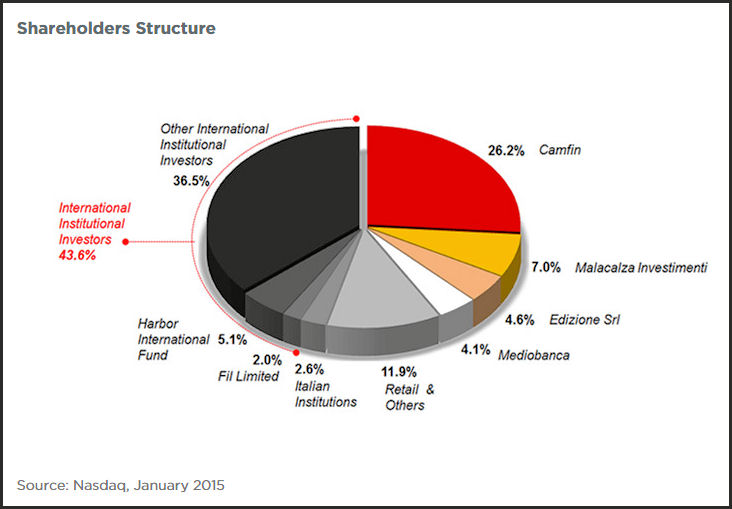 Shareholders Structure

Other International Institutional Investors 36.5%

International Institutional Investors 43.6%

26.2% Camfin

7.0% Malacalza Investimenti

4.6% Edizione Srl

4.1% Mediobanca

11.9% Retail & Others

2.6% Italian Institutions

2.0% Fil Limited

Harbor International Fund 5.1%

Source: Nasdaq, January 2015